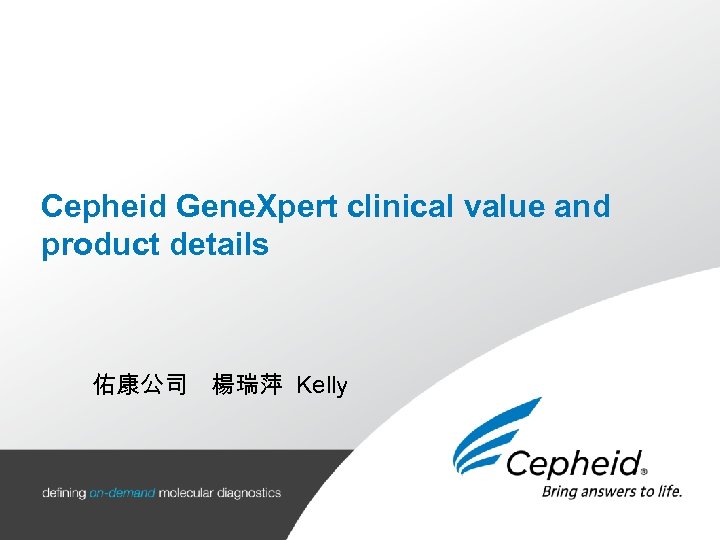 Cepheid GeneXpert clinical value and product details

佑康公司 楊瑞萍 Kelly

defining on-demand molecular diagnostics

Cepheid®
Bring answers to life.